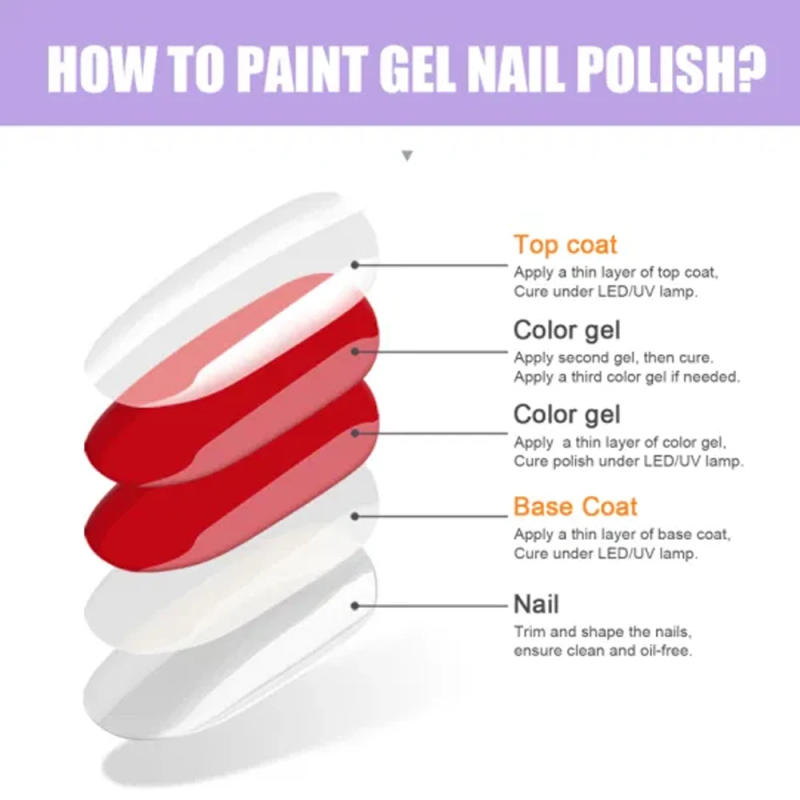 HOW TO PAINT GEL NAIL POLISH?

Top coat
Apply a thin layer of top coat, Cure under LED/UV lamp.

Color gel
Apply second gel, then cure. Apply a third color gel if needed.

Color gel
Apply a thin layer of color gel, Cure polish under LED/UV lamp.

Base Coat
Apply a thin layer of base coat, Cure under LED/UV lamp.

Nail
Trim and shape the nails, ensure clean and oil-free.